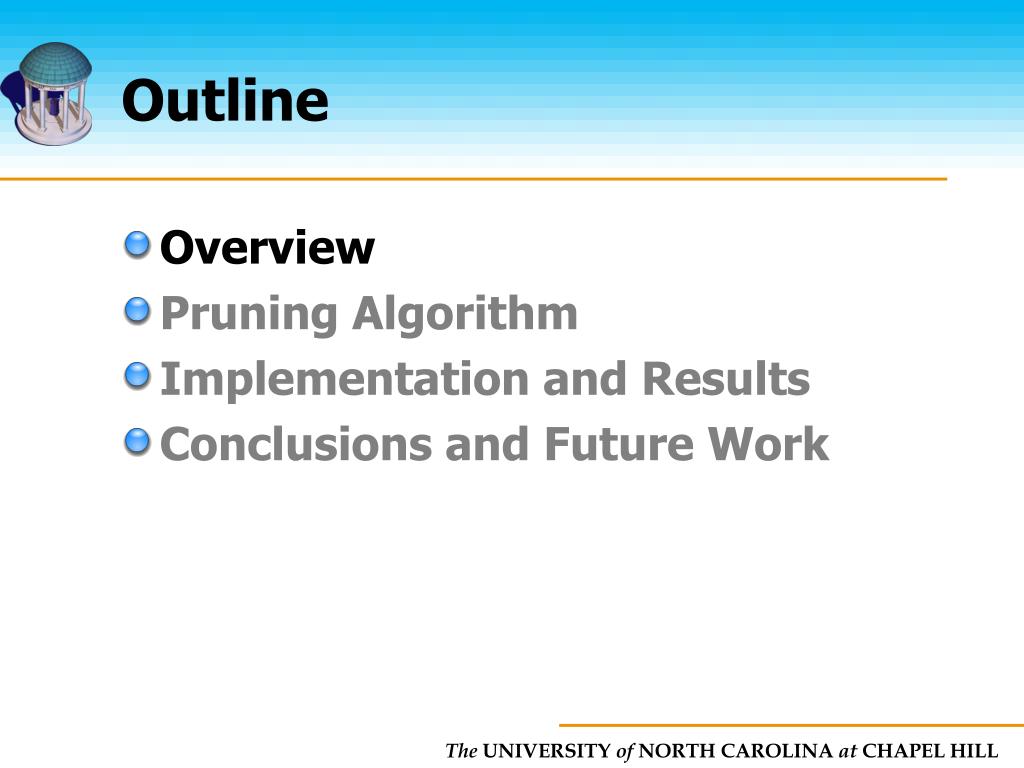 Outline

Overview
Pruning Algorithm
Implementation and Results
Conclusions and Future Work

The UNIVERSITY of NORTH CAROLINA at CHAPEL HILL